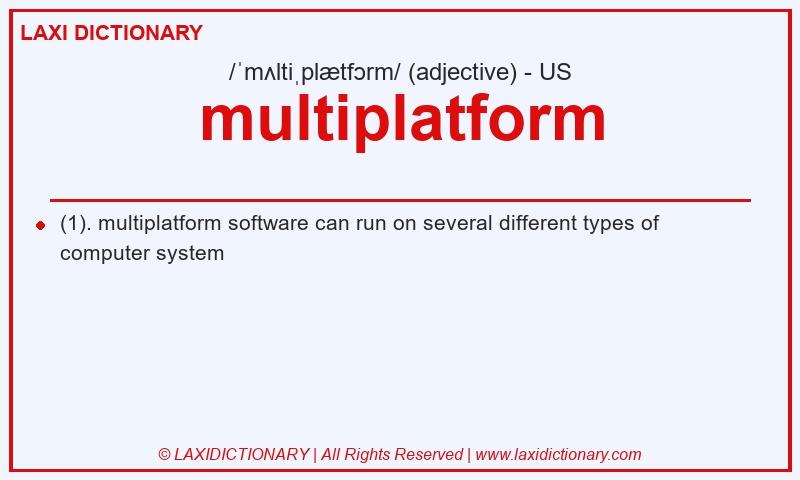 LAXI DICTIONARY

/ˈmʌltiˌplætfɔrm/ (adjective) - US

multiplatform

(1). multiplatform software can run on several different types of computer system

© LAXIDICTIONARY | All Rights Reserved | www.laxidictionary.com